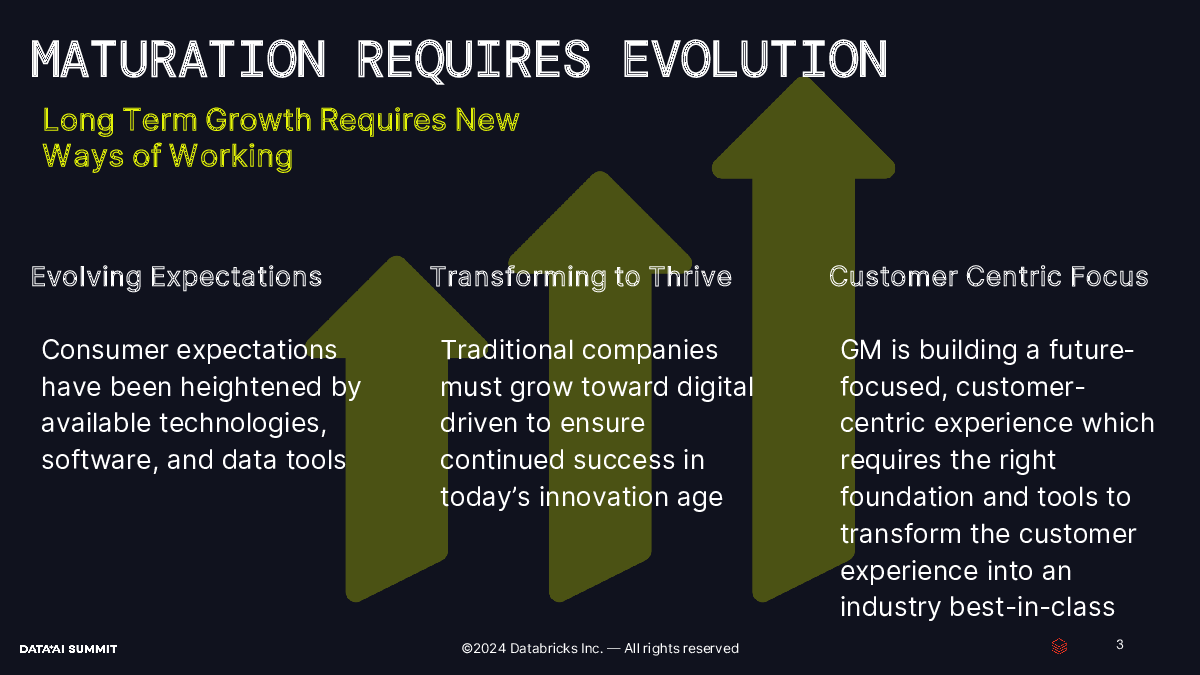 MATURATION REQUIRES EVOLUTION

Long Term Growth Requires New Ways of Working

Evolving Expectations

Consumer expectations have been heightened by available technologies, software, and data tools

Transforming to Thrive

Traditional companies must grow toward digital driven to ensure continued success in today's innovation age

Customer Centric Focus

GM is building a future-focused, customer-centric experience which requires the right foundation and tools to transform the customer experience into an industry best-in-class

DATA+AI SUMMIT

©2024 Databricks Inc. — All rights reserved

3